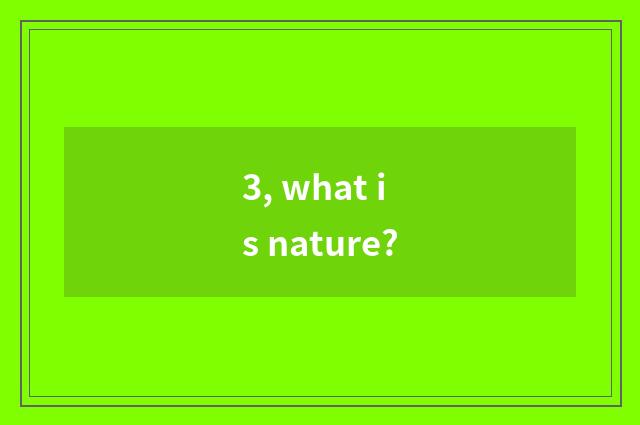 3, what i
s nature?